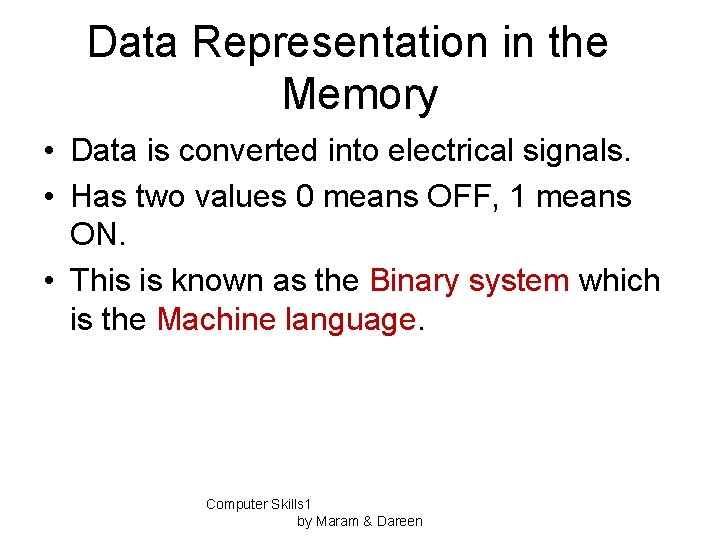 Data Representation in the Memory

• Data is converted into electrical signals.

• Has two values 0 means OFF, 1 means ON.

• This is known as the Binary system which is the Machine language.

Computer Skills1
by Maram & Dareen